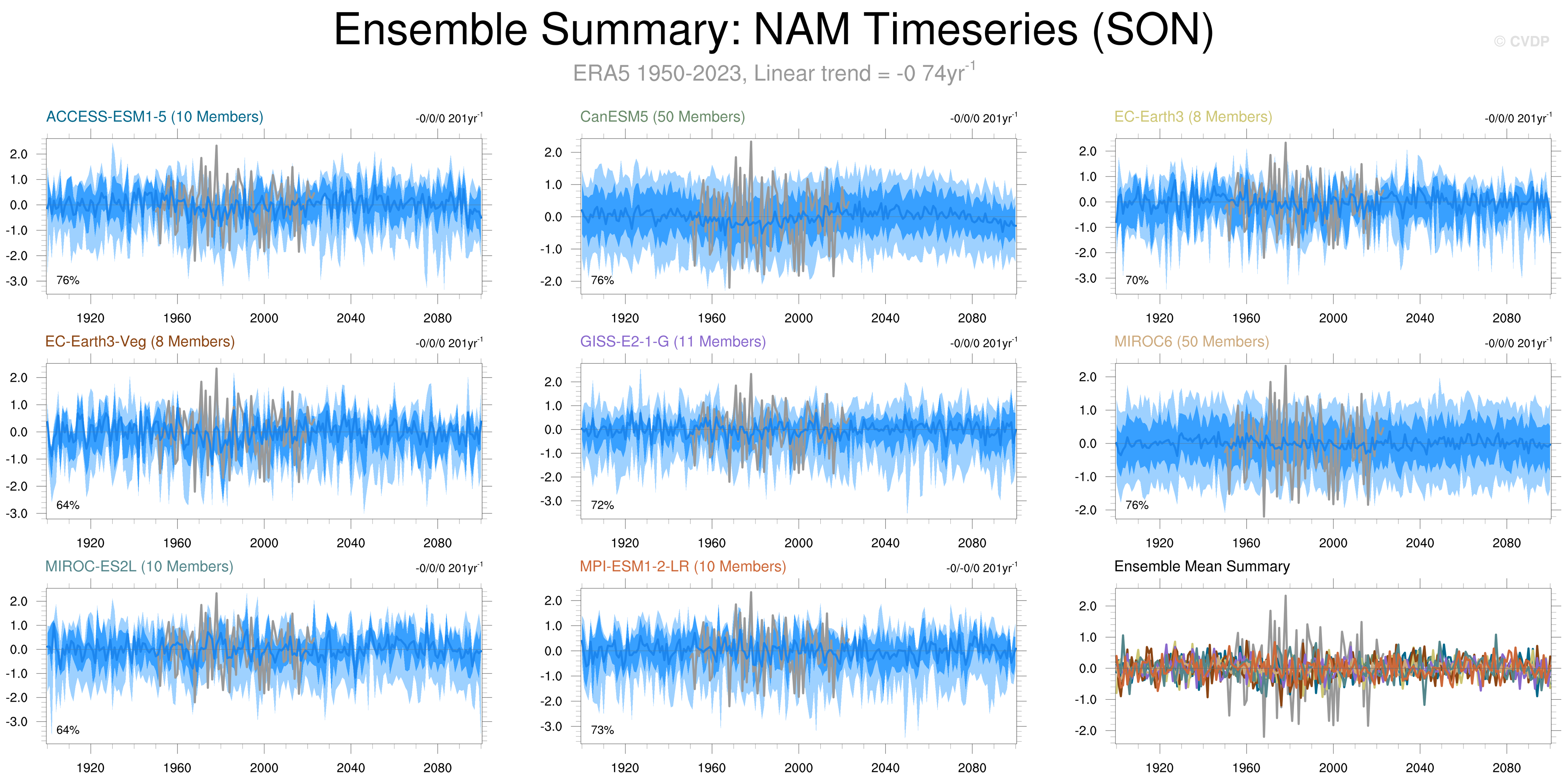 Ensemble Summary: NAM Timeseries (SON)

© CVDP

ERA5 1950-2023, Linear trend = -0 74yr$^{-1}$

ACCESS-ESM1-5 (10 Members)

-0/0/0 201yr$^{-1}$

2.0
1.0
0.0
-1.0
-2.0
-3.0

76%

1920 1960 2000 2040 2080

CanESM5 (50 Members)

-0/0/0 201yr$^{-1}$

2.0
1.0
0.0
-1.0
-2.0

76%

1920 1960 2000 2040 2080

EC-Earth3 (8 Members)

-0/0/0 201yr$^{-1}$

2.0
1.0
0.0
-1.0
-2.0
-3.0

70%

1920 1960 2000 2040 2080

EC-Earth3-Veg (8 Members)

-0/0/0 201yr$^{-1}$

2.0
1.0
0.0
-1.0
-2.0
-3.0

64%

1920 1960 2000 2040 2080

GISS-E2-1-G (11 Members)

-0/0/0 201yr$^{-1}$

2.0
1.0
0.0
-1.0
-2.0
-3.0

72%

1920 1960 2000 2040 2080

MIROC6 (50 Members)

-0/0/0 201yr$^{-1}$

2.0
1.0
0.0
-1.0
-2.0

76%

1920 1960 2000 2040 2080

MIROC-ES2L (10 Members)

-0/0/0 201yr$^{-1}$

2.0
1.0
0.0
-1.0
-2.0
-3.0

64%

1920 1960 2000 2040 2080

MPI-ESM1-2-LR (10 Members)

-0/-0/0 201yr$^{-1}$

2.0
1.0
0.0
-1.0
-2.0
-3.0

73%

1920 1960 2000 2040 2080

Ensemble Mean Summary

2.0
1.0
0.0
-1.0
-2.0

1920 1960 2000 2040 2080